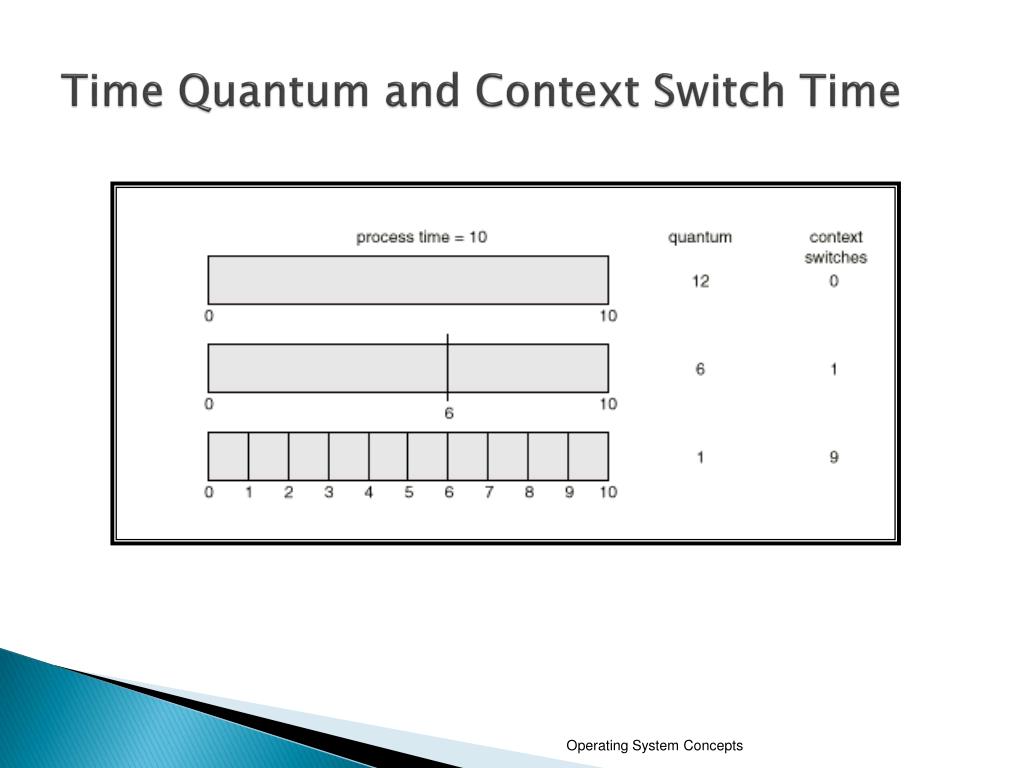 Time Quantum and Context Switch Time

process time = 10

quantum

context switches

12

0

0

10

6

1

0

6

10

1

9

0 1 2 3 4 5 6 7 8 9 10

Operating System Concepts